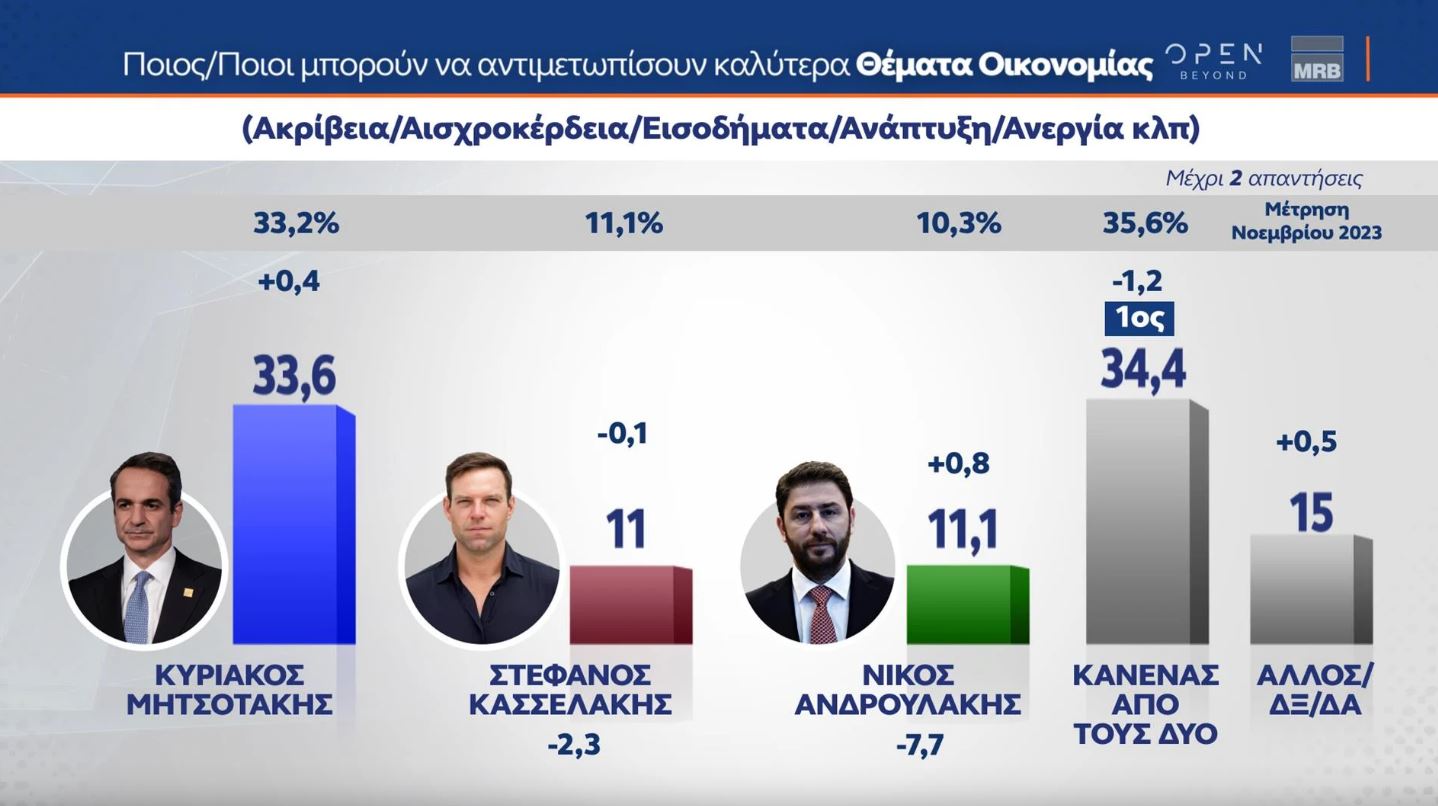 Ποιος/Ποιοι μπορούν να αντιμετωπίσουν καλύτερα Θέματα Οικονομίας OPEN BEYOND MRB

(Ακρίβεια/Αισχροκέρδεια/Εισοδήματα/Ανάπτυξη/Ανεργία κλπ)

Μέχρι 2 απαντήσεις

33,2% 11,1% 10,3% 35,6% Μέτρηση Νοεμβρίου 2023

+0,4

33,6

ΚΥΡΙΑΚΟΣ ΜΗΤΣΟΤΑΚΗΣ

-0,1

11

ΣΤΕΦΑΝΟΣ ΚΑΣΣΕΛΑΚΗΣ

-2,3

+0,8

11,1

ΝΙΚΟΣ ΑΝΔΡΟΥΛΑΚΗΣ

-7,7

-1,2

1ος

34,4

ΚΑΝΕΝΑΣ ΑΠΟ ΤΟΥΣ ΔΥΟ

+0,5

15

ΑΛΛΟΣ/ ΔΞ/ΔΑ